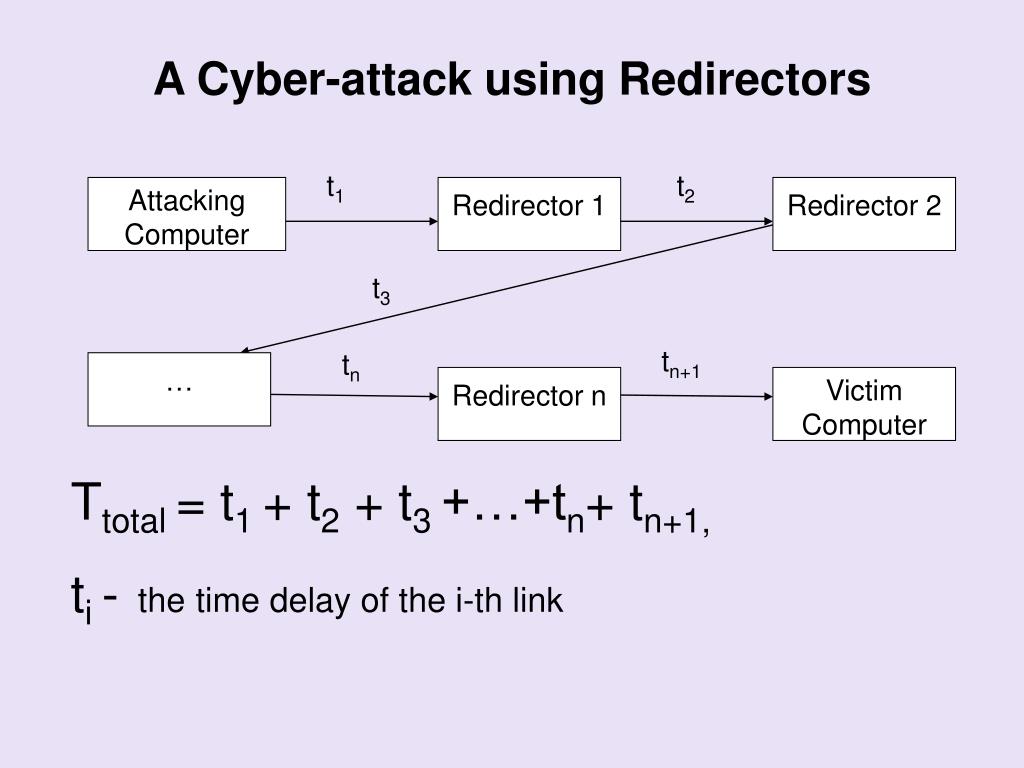 A Cyber-attack using Redirectors

Attacking Computer

$t_1$

Redirector 1

$t_2$

Redirector 2

$t_3$

…

$t_n$

Redirector n

$t_{n+1}$

Victim Computer

$T_{total} = t_1 + t_2 + t_3 + \ldots + t_n + t_{n+1},$

$t_i$ - the time delay of the i-th link